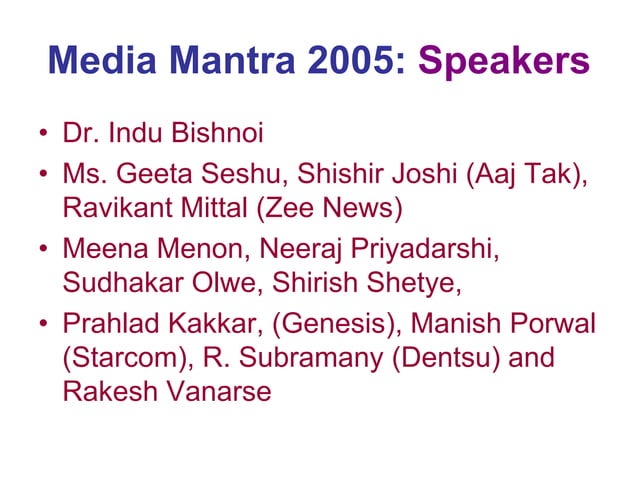 Media Mantra 2005: Speakers

• Dr. Indu Bishnoi
• Ms. Geeta Seshu, Shishir Joshi (Aaj Tak), Ravikant Mittal (Zee News)
• Meena Menon, Neeraj Priyadarshi, Sudhakar Olwe, Shirish Shetye,
• Prahlad Kakkar, (Genesis), Manish Porwal (Starcom), R. Subramany (Dentsu) and Rakesh Vanarse